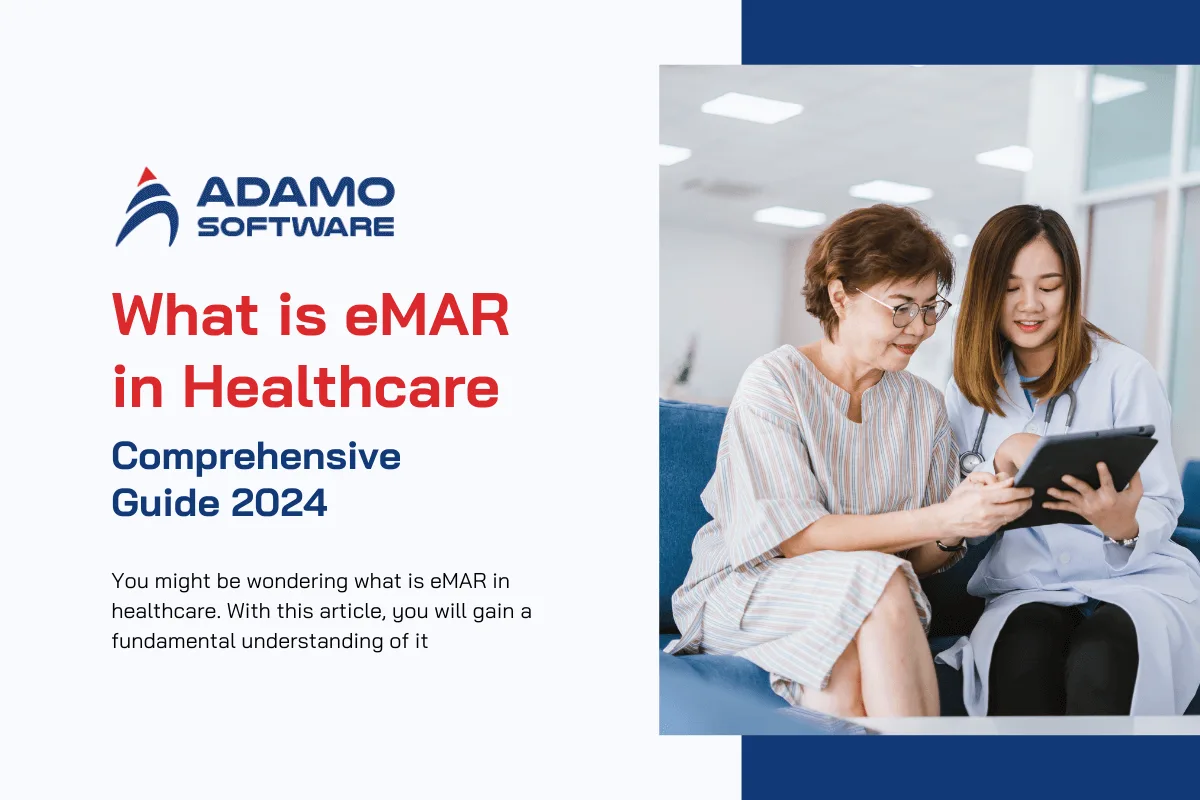 ADAMO SOFTWARE

What is eMAR in Healthcare

Comprehensive Guide 2024

You might be wondering what is eMAR in healthcare. With this article, you will gain a fundamental understanding of it